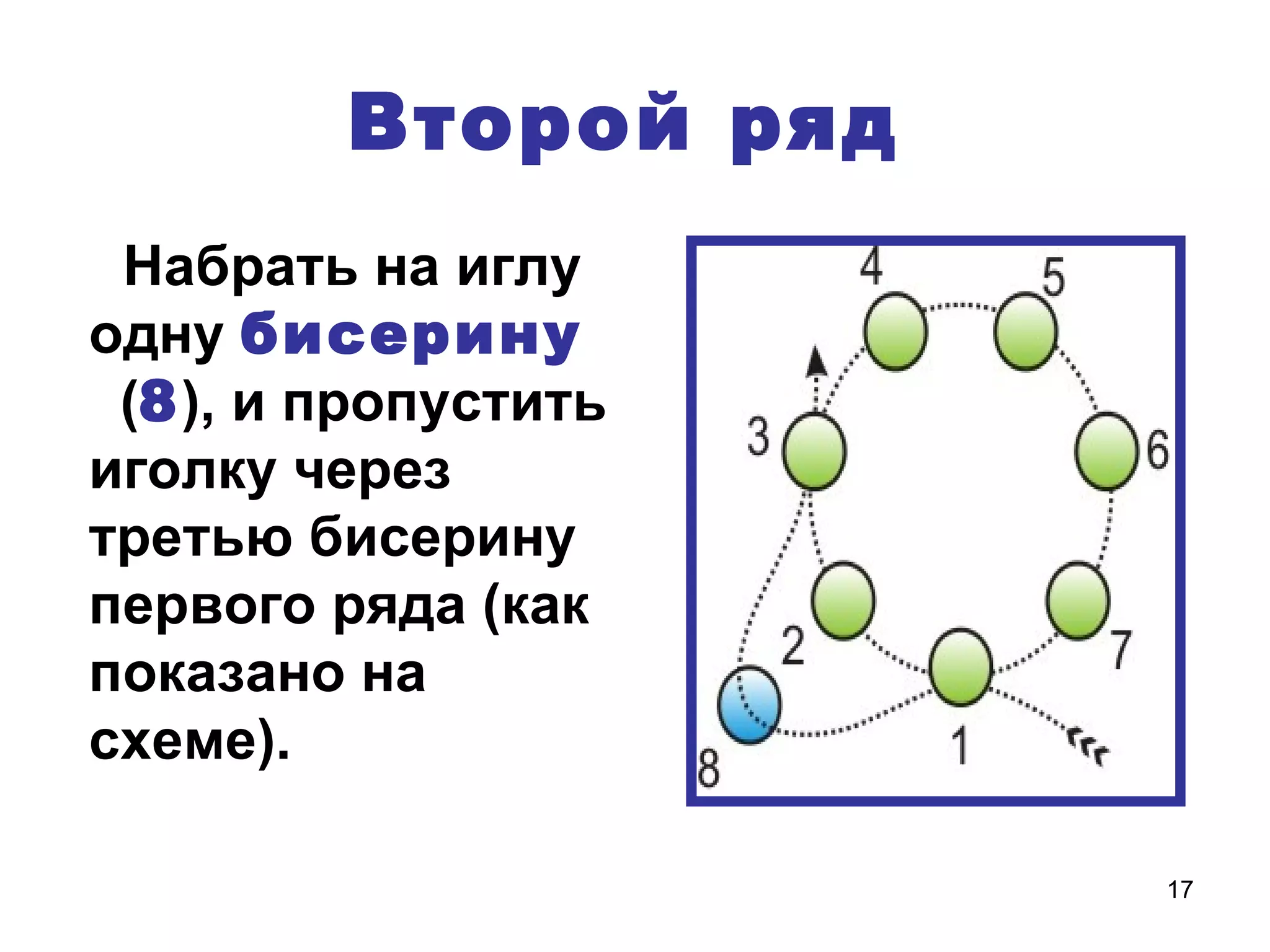 Второй ряд

Набрать на иглу одну бисерину (8), и пропустить иголку через третью бисерину первого ряда (как показано на схеме).

4
5
3
6
2
7
8
1

17